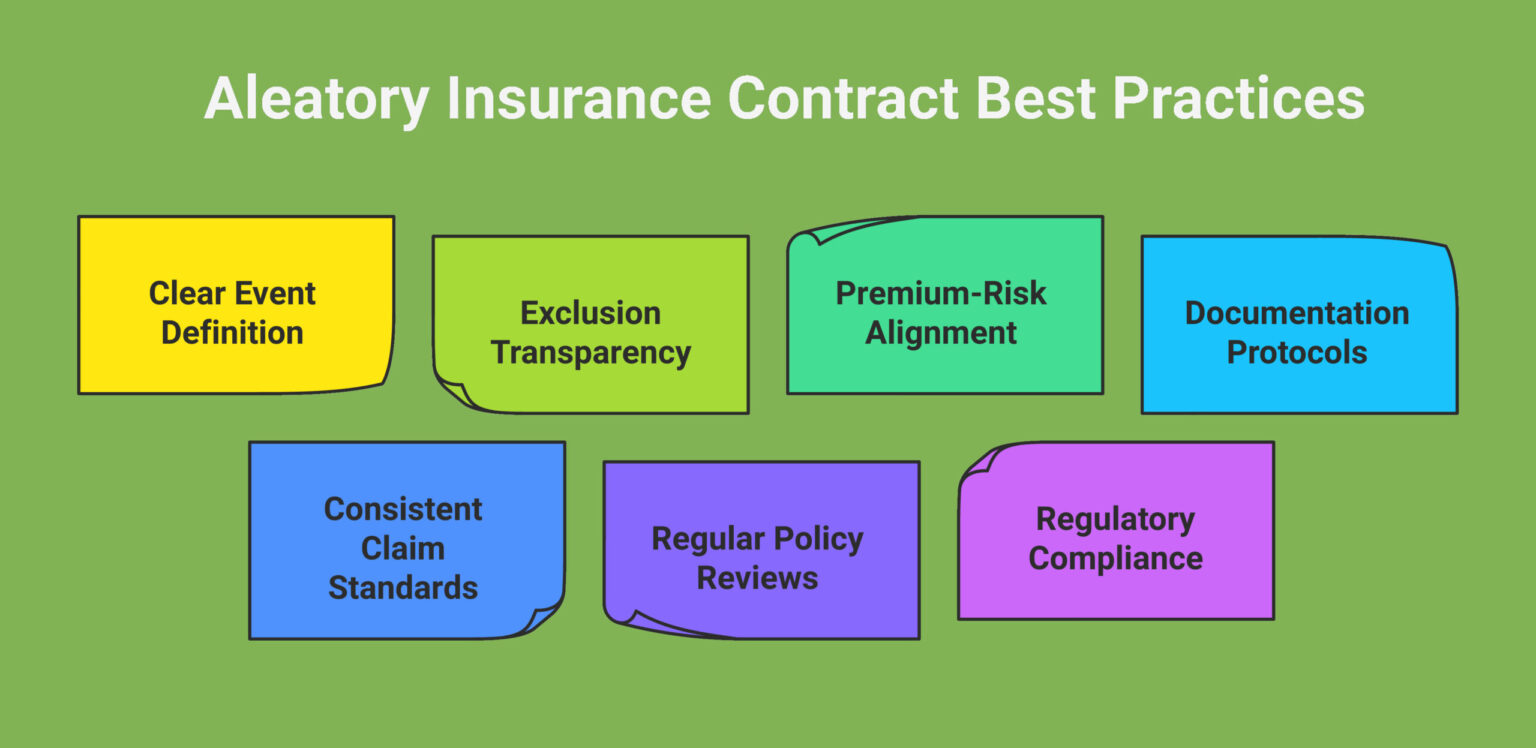 Aleatory Insurance Contract Best Practices

Clear Event Definition

Exclusion Transparency

Premium-Risk Alignment

Documentation Protocols

Consistent Claim Standards

Regular Policy Reviews

Regulatory Compliance